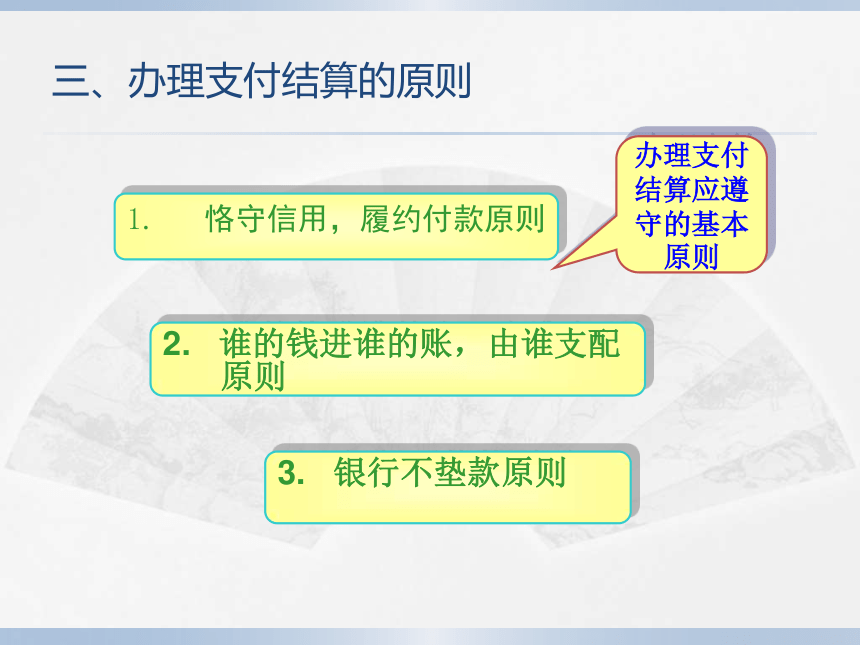 三、办理支付结算的原则

办理支付结算应遵守的基本原则

1. 恪守信用，履约付款原则

2. 谁的钱进谁的账，由谁支配原则

3. 银行不垫款原则